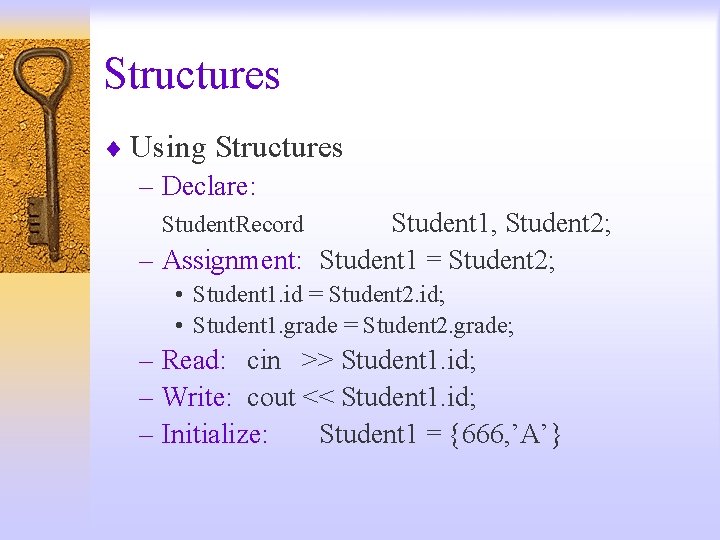 Structures

♦ Using Structures

– Declare:

StudentRecord Student1, Student2;

– Assignment: Student1 = Student2;

• Student1.id = Student2.id;

• Student1.grade = Student2.grade;

– Read: cin >> Student1.id;

– Write: cout << Student1.id;

– Initialize: Student1 = {666,’A’}